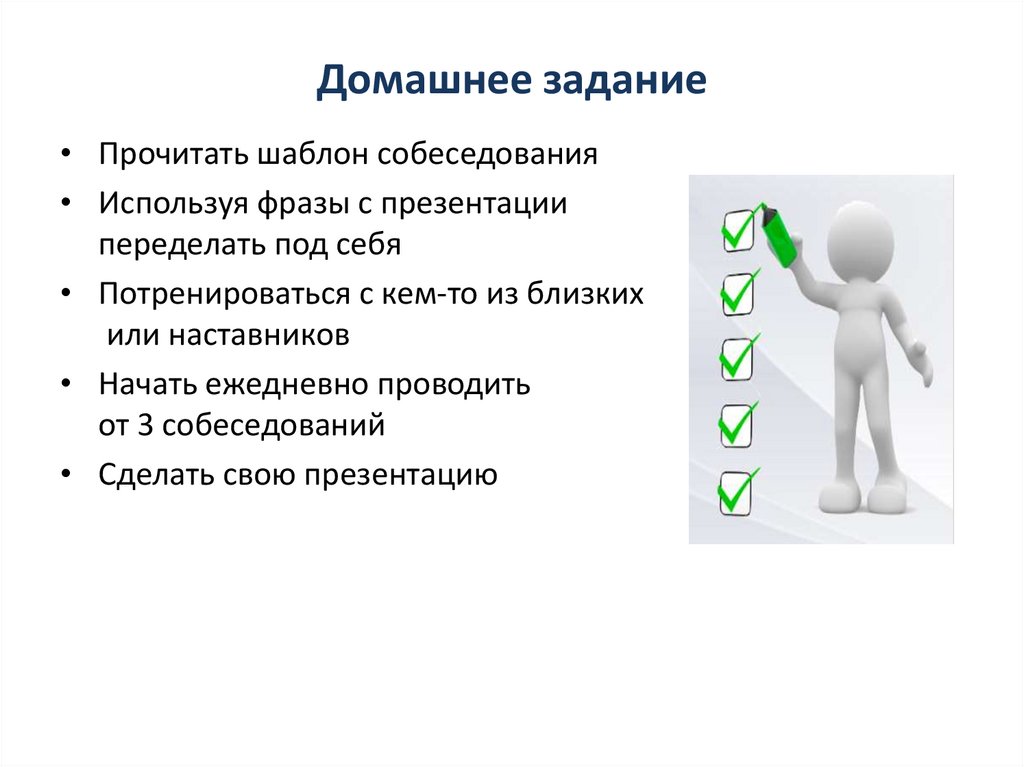 Домашнее задание

• Прочитать шаблон собеседования
• Используя фразы с презентации переделать под себя
• Потренироваться с кем-то из близких или наставников
• Начать ежедневно проводить от 3 собеседований
• Сделать свою презентацию